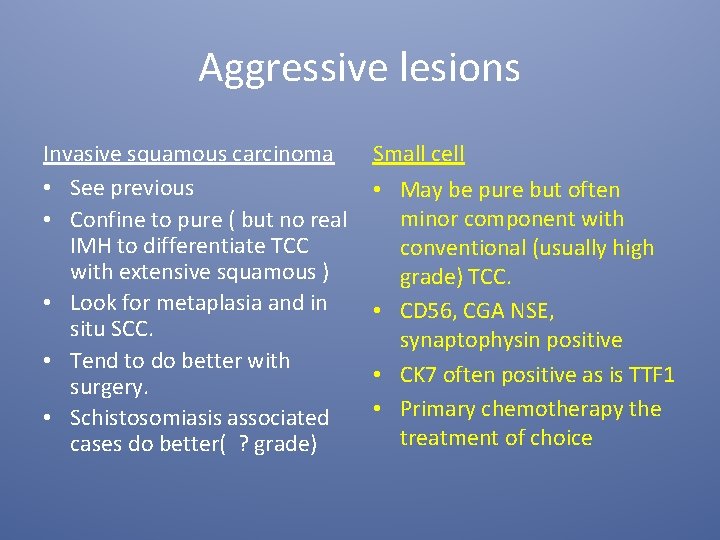 Aggressive lesions

Invasive squamous carcinoma
• See previous
• Confine to pure ( but no real IMH to differentiate TCC with extensive squamous )
• Look for metaplasia and in situ SCC.
• Tend to do better with surgery.
• Schistosomiasis associated cases do better( ? grade)

Small cell
• May be pure but often minor component with conventional (usually high grade) TCC.
• CD56, CGA NSE, synaptophysin positive
• CK7 often positive as is TTF1
• Primary chemotherapy the treatment of choice